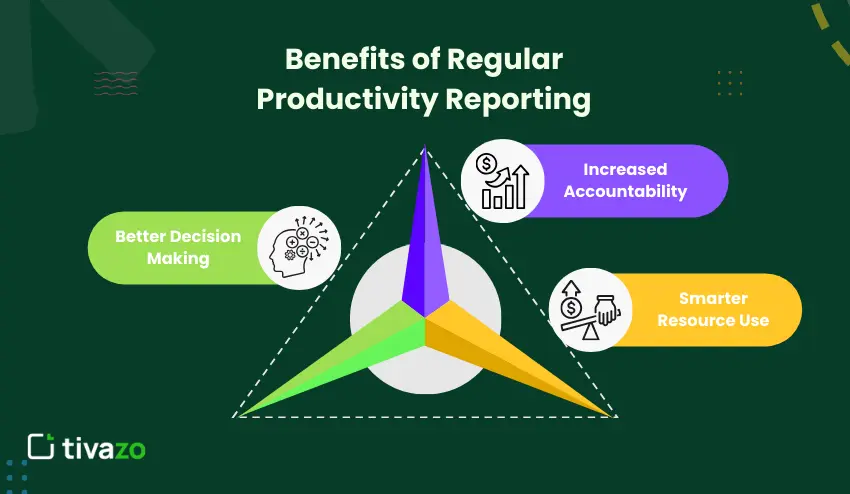 Benefits of Regular Productivity Reporting

Increased Accountability

Better Decision Making

Smarter Resource Use

tivazo